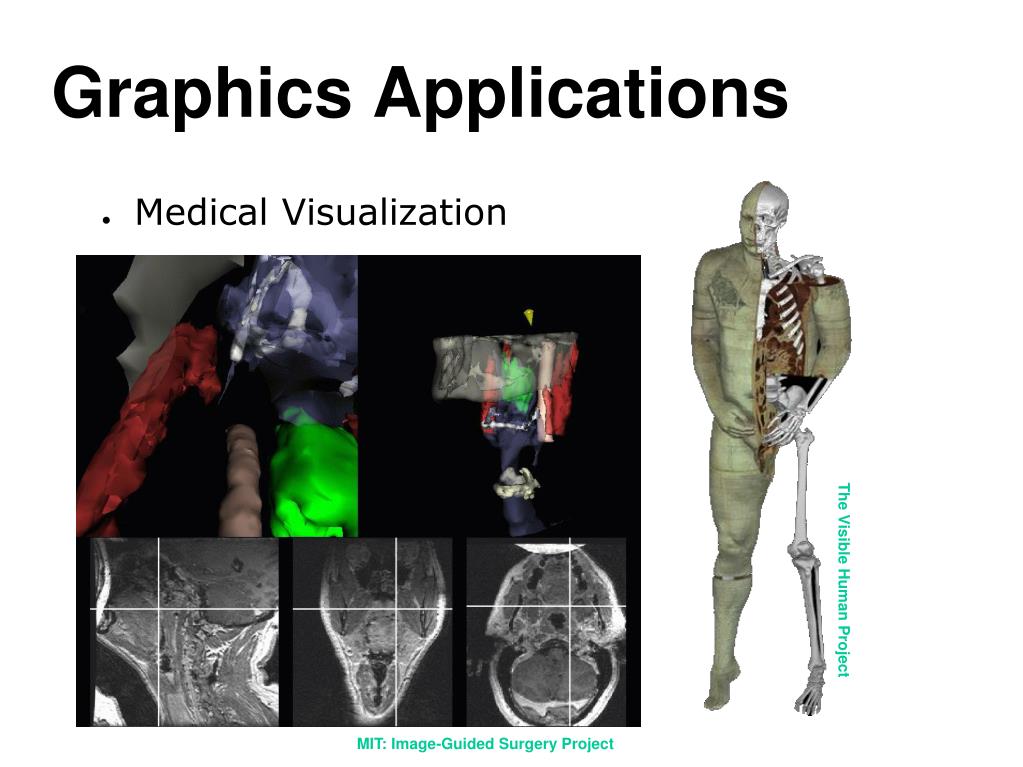 Graphics Applications

• Medical Visualization

The Visible Human Project

MIT: Image-Guided Surgery Project